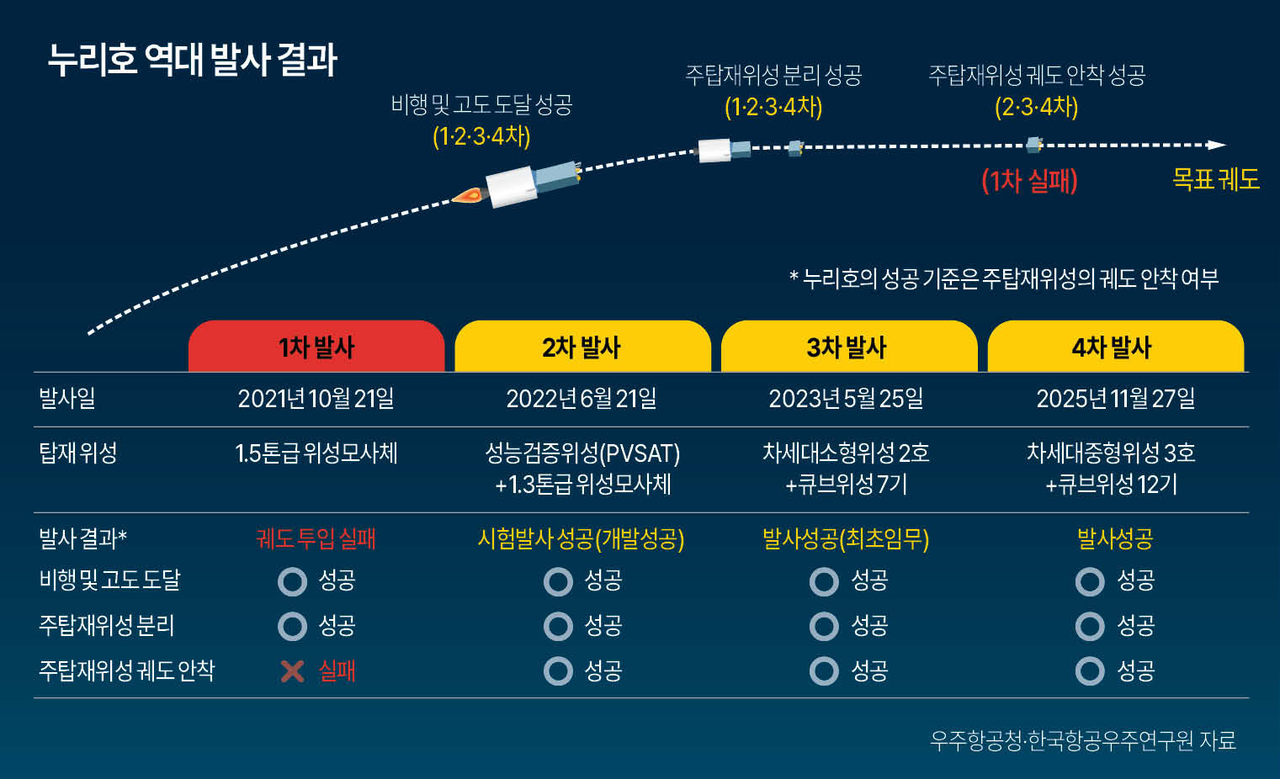 누리호 역대 발사 결과

비행 및 고도 도달 성공
(1·2·3·4차)

주탑재위성 분리 성공
(1·2·3·4차)

주탑재위성 궤도 안착 성공
(2·3·4차)

(1차 실패)

목표 궤도

* 누리호의 성공 기준은 주탑재위성의 궤도 안착 여부

| | 1차 발사 | 2차 발사 | 3차 발사 | 4차 발사 |
|---|---|---|---|---|
| 발사일 | 2021년 10월 21일 | 2022년 6월 21일 | 2023년 5월 25일 | 2025년 11월 27일 |
| 탑재 위성 | 1.5톤급 위성모사체 | 성능검증위성(PVSAT) +1.3톤급 위성모사체 | 차세대소형위성 2호 +큐브위성 7기 | 차세대중형위성 3호 +큐브위성 12기 |
| 발사 결과* | 궤도 투입 실패 | 시험발사 성공(개발성공) | 발사성공(최초임무) | 발사성공 |
| 비행 및 고도 도달 | 성공 | 성공 | 성공 | 성공 |
| 주탑재위성 분리 | 성공 | 성공 | 성공 | 성공 |
| 주탑재위성 궤도 안착 | 실패 | 성공 | 성공 | 성공 |

우주항공청·한국항공우주연구원 자료